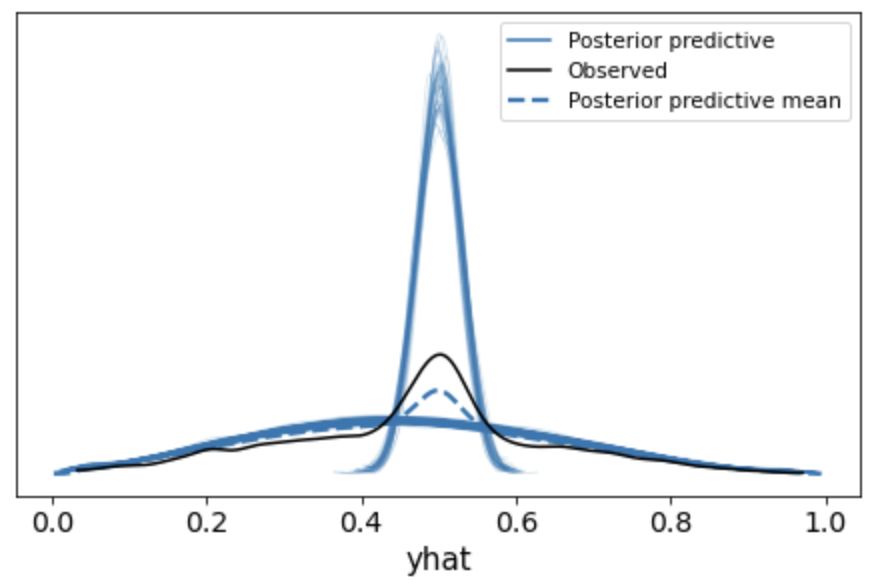 Posterior predictive
Observed
Posterior predictive mean

0.0
0.2
0.4
0.6
0.8
1.0
yhat